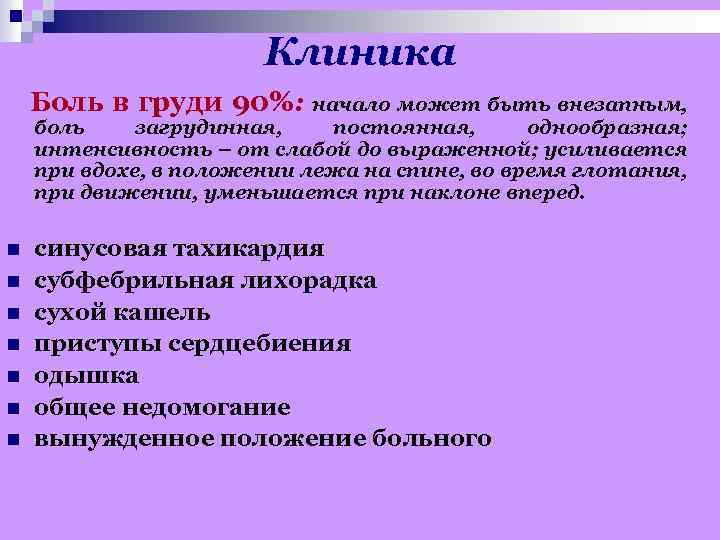 Клиника

Боль в груди 90%: начало может быть внезапным, боль загрудинная, постоянная, однообразная; интенсивность – от слабой до выраженной; усиливается при вдохе, в положении лежа на спине, во время глотания, при движении, уменьшается при наклоне вперед.

- синусовая тахикардия
- субфебрильная лихорадка
- сухой кашель
- приступы сердцебиения
- одышка
- общее недомогание
- вынужденное положение больного